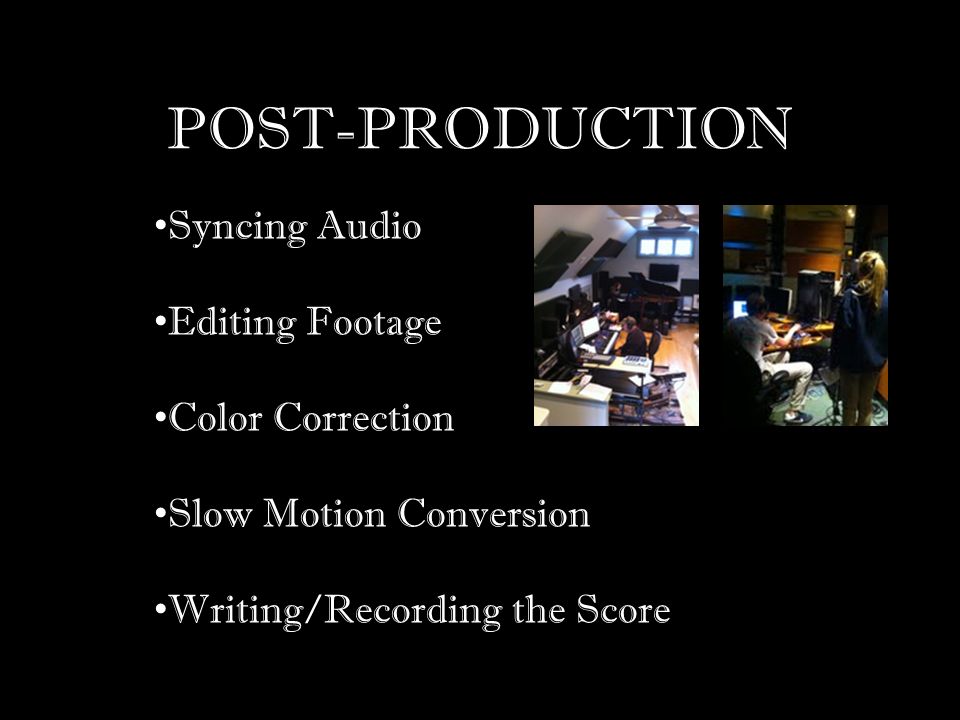 POST-PRODUCTION

•Syncing Audio

•Editing Footage

•Color Correction

•Slow Motion Conversion

•Writing/Recording the Score